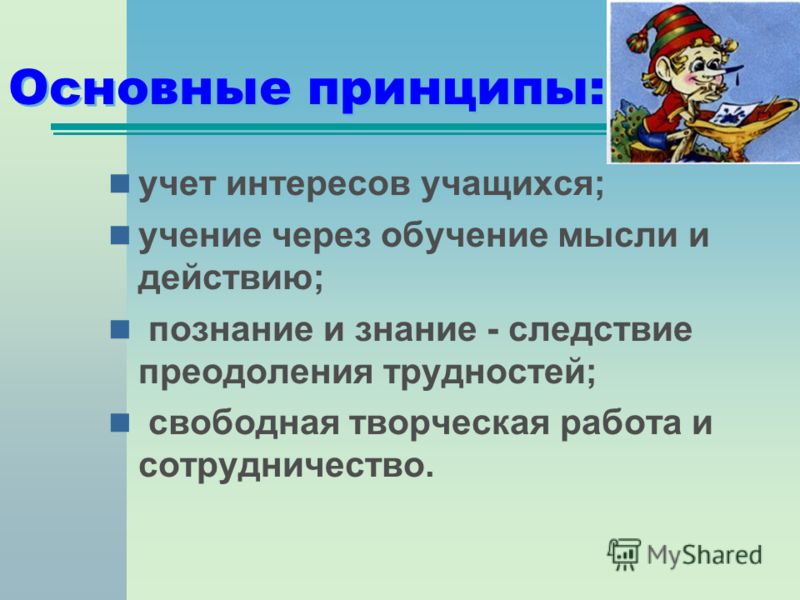 Основные принципы:

учет интересов учащихся;

учение через обучение мысли и действию;

познание и знание - следствие преодоления трудностей;

свободная творческая работа и сотрудничество.

MyShared